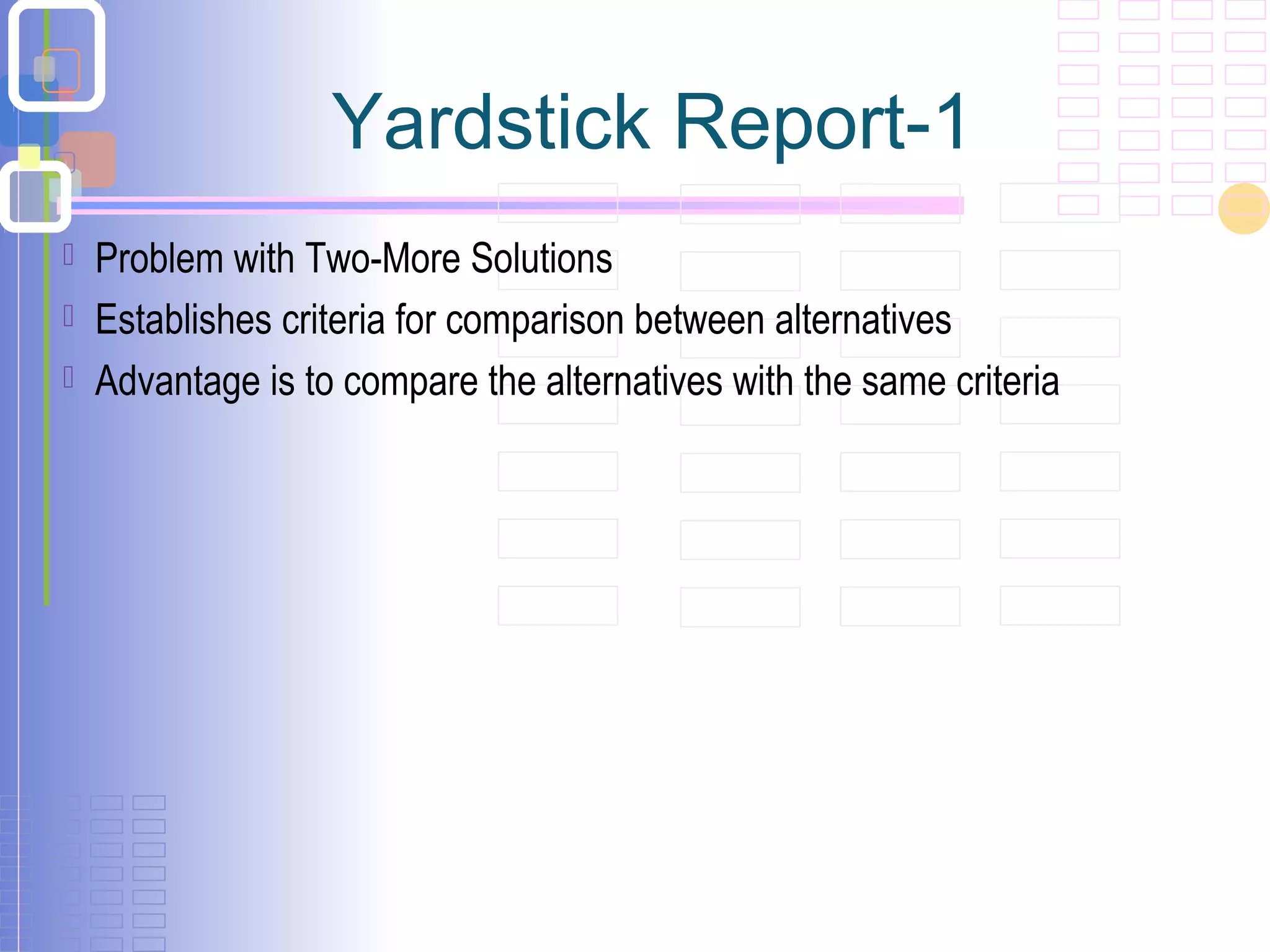 Yardstick Report-1

Problem with Two-More Solutions

Establishes criteria for comparison between alternatives

Advantage is to compare the alternatives with the same criteria